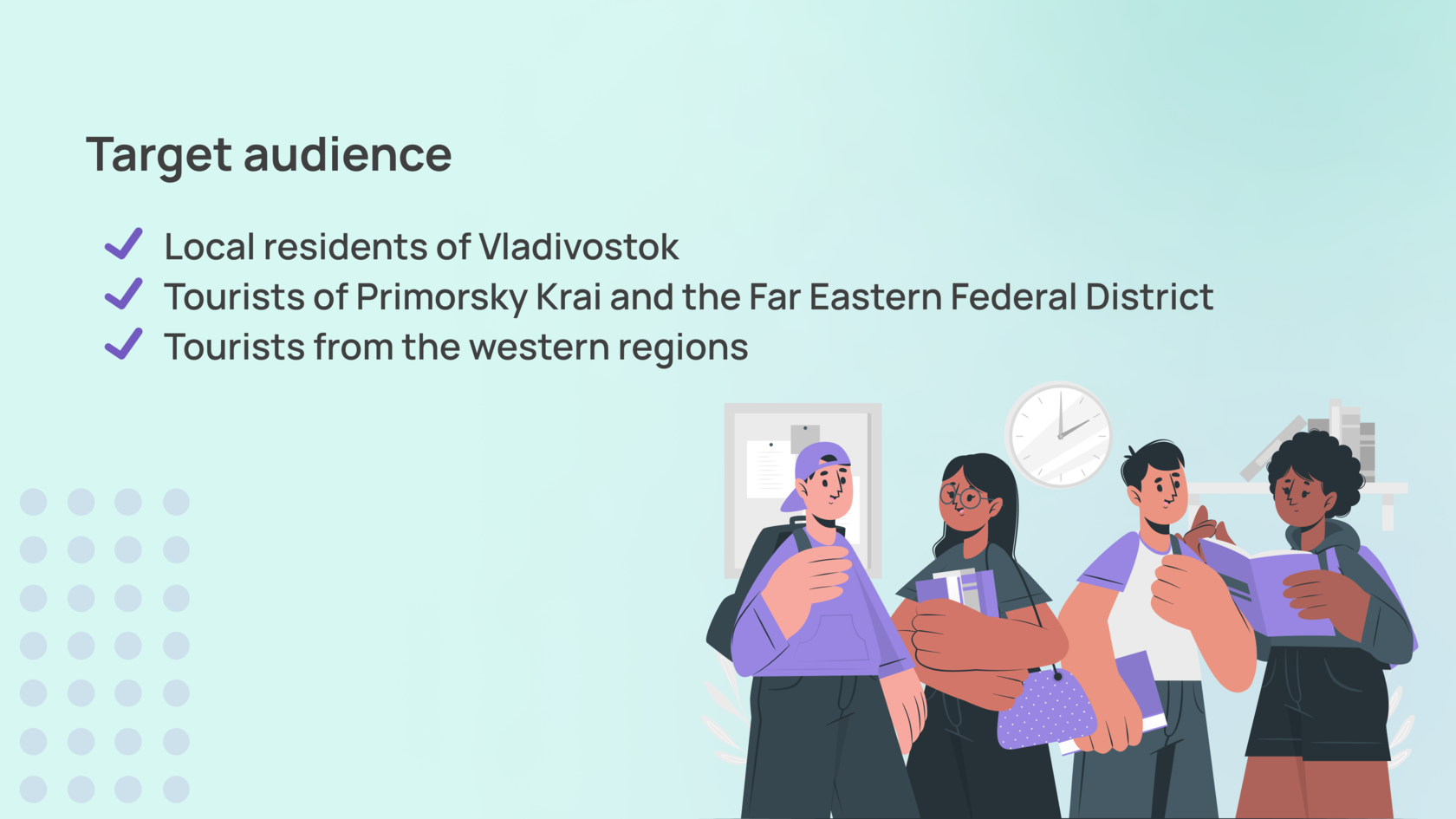 Target audience

Local residents of Vladivostok
Tourists of Primorsky Krai and the Far Eastern Federal District
Tourists from the western regions